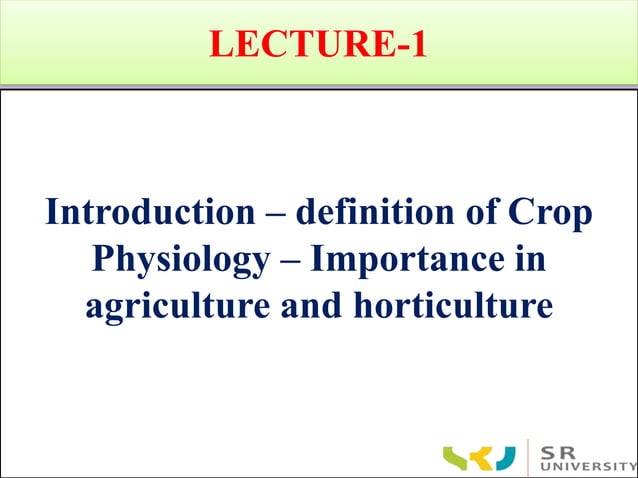 LECTURE-1

Introduction – definition of Crop Physiology – Importance in agriculture and horticulture

SR UNIVERSITY